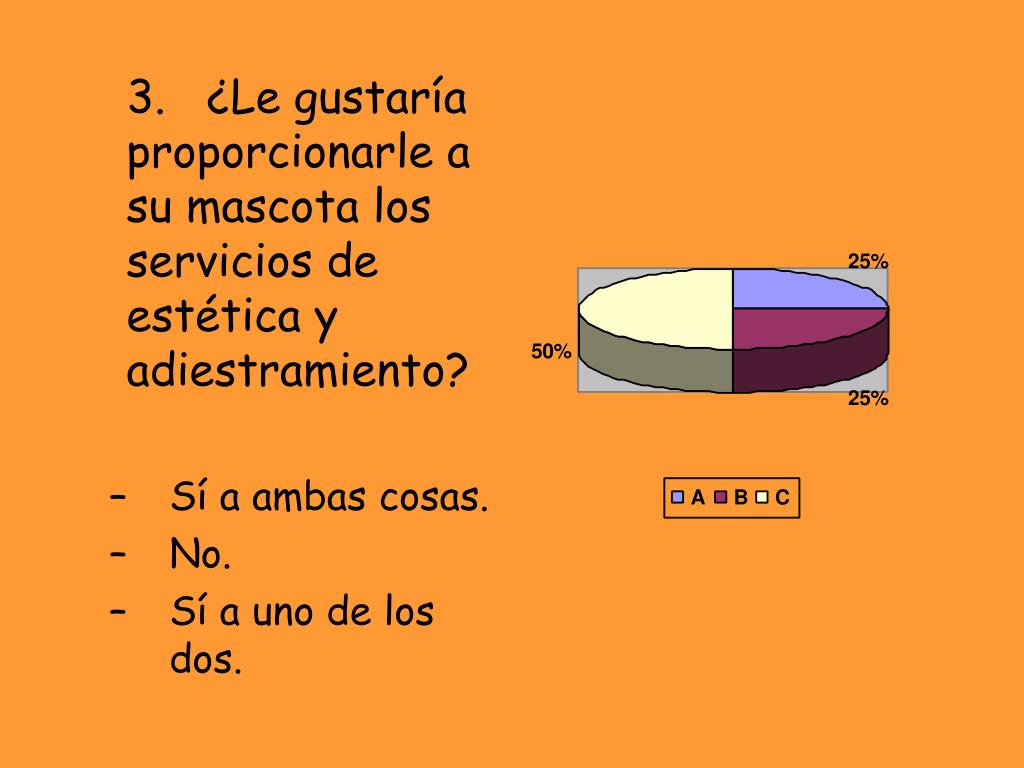 3. ¿Le gustaría proporcionarle a su mascota los servicios de estética y adiestramiento?

25%
50%
25%

A B C

– Sí a ambas cosas.
– No.
– Sí a uno de los dos.